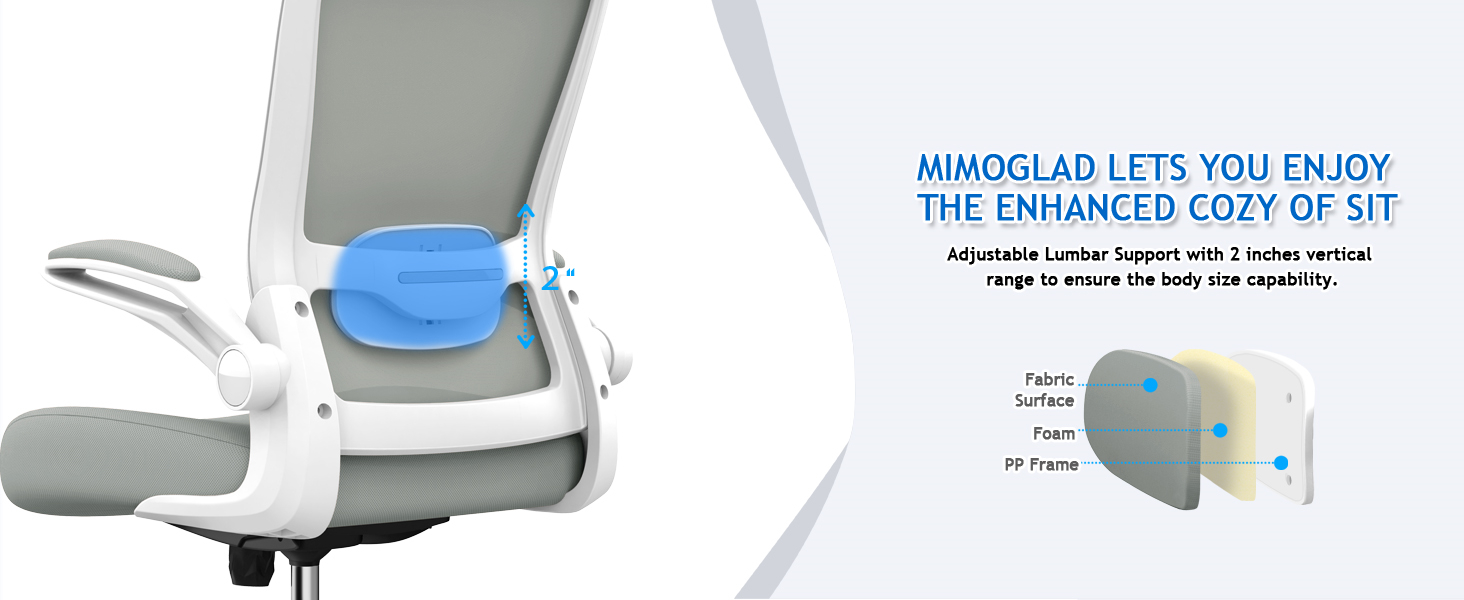 2"

MIMOGLAD LETS YOU ENJOY THE ENHANCED COZY OF SIT

Adjustable Lumbar Support with 2 inches vertical range to ensure the body size capability.

Fabric Surface

Foam

PP Frame